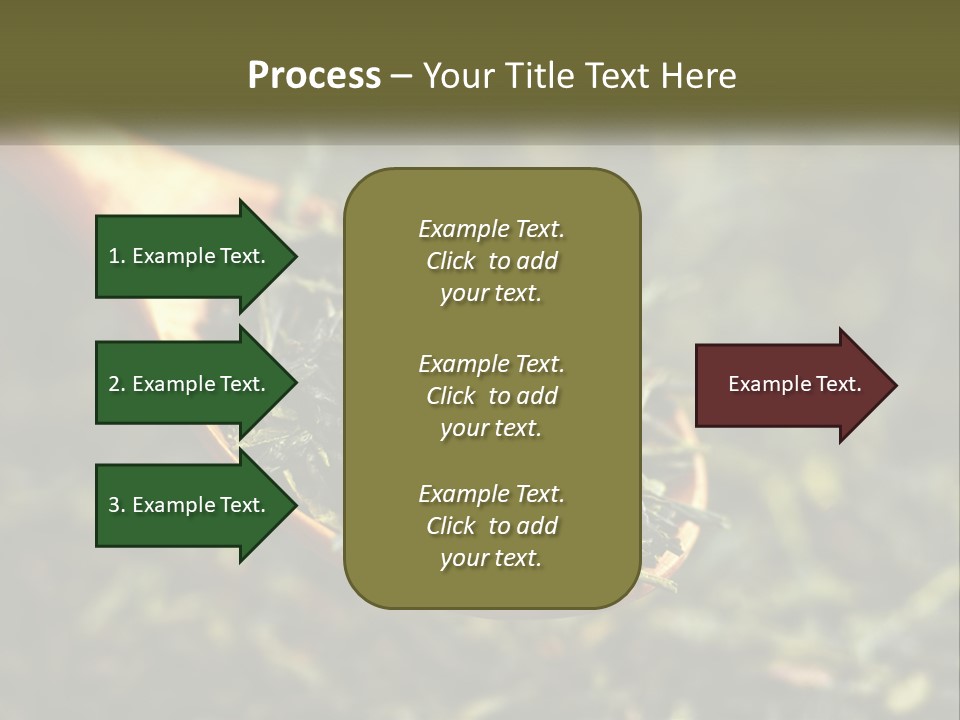 Process – Your Title Text Here

1. Example Text.

2. Example Text.

3. Example Text.

Example Text. Click to add your text.

Example Text. Click to add your text.

Example Text. Click to add your text.

Example Text.